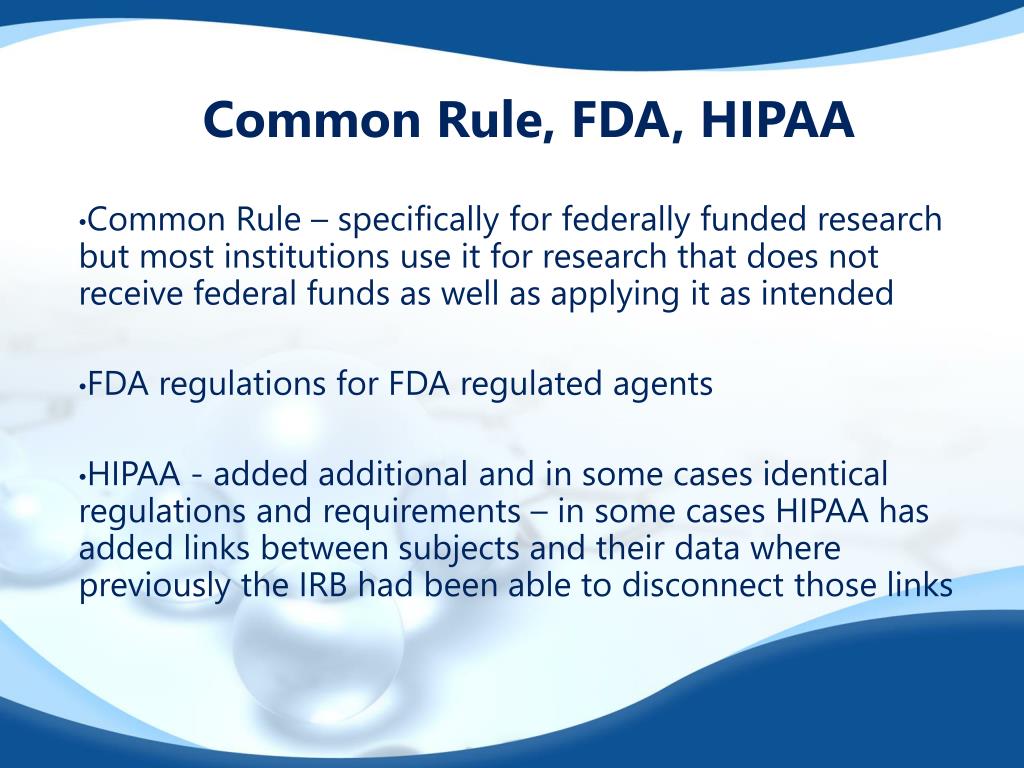 Common Rule, FDA, HIPAA

•Common Rule – specifically for federally funded research but most institutions use it for research that does not receive federal funds as well as applying it as intended

•FDA regulations for FDA regulated agents

•HIPAA - added additional and in some cases identical regulations and requirements – in some cases HIPAA has added links between subjects and their data where previously the IRB had been able to disconnect those links